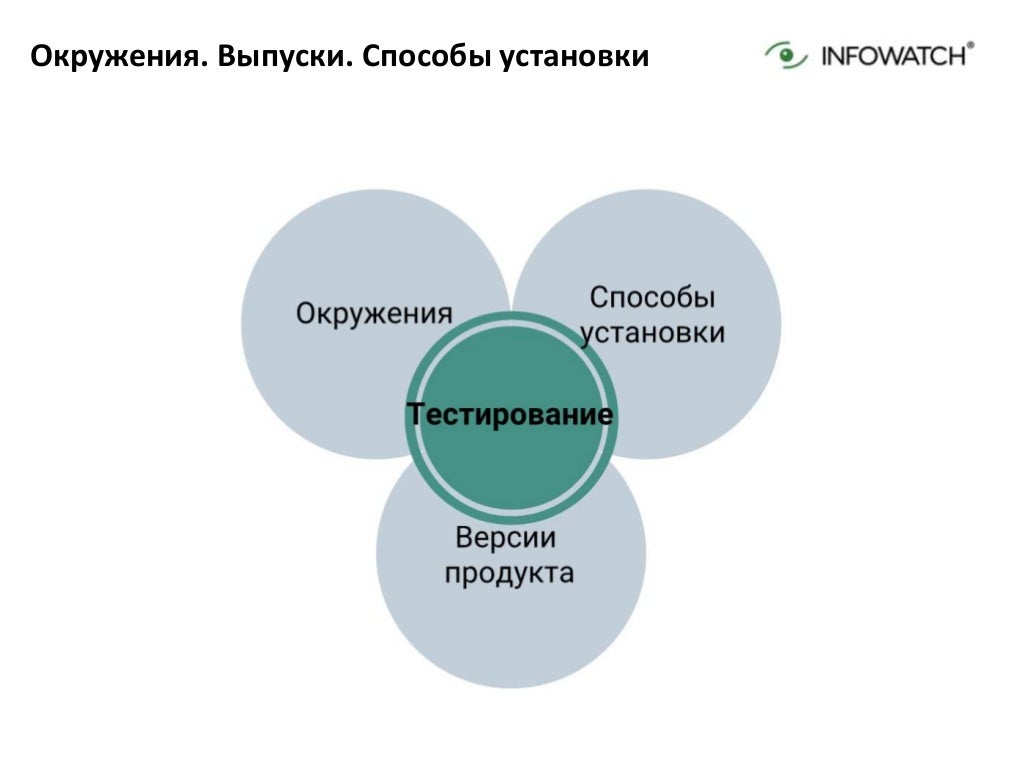 Окружения. Выпуски. Способы установки

INFOWATCH®

Окружения

Способы установки

Тестирование

Версии продукта